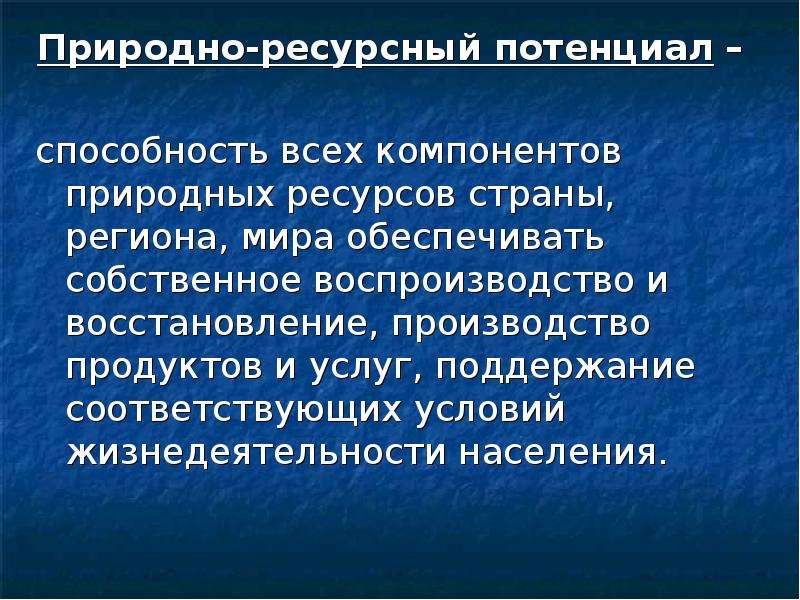 Природно-ресурсный потенциал –

способность всех компонентов природных ресурсов страны, региона, мира обеспечивать собственное воспроизводство и восстановление, производство продуктов и услуг, поддержание соответствующих условий жизнедеятельности населения.